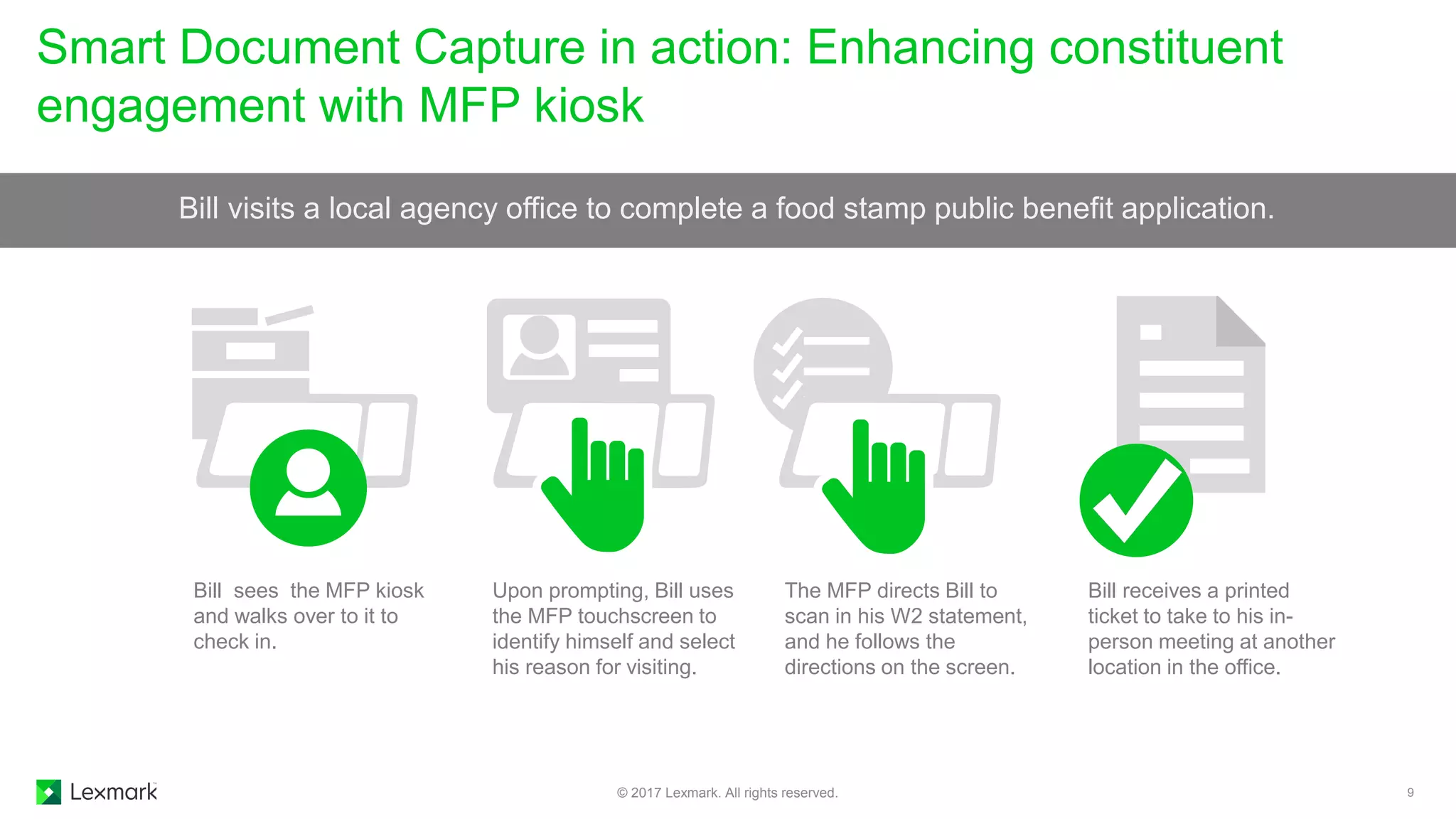 Smart Document Capture in action: Enhancing constituent engagement with MFP kiosk

Bill visits a local agency office to complete a food stamp public benefit application.

Bill sees the MFP kiosk and walks over to it to check in.

Upon prompting, Bill uses the MFP touchscreen to identify himself and select his reason for visiting.

The MFP directs Bill to scan in his W2 statement, and he follows the directions on the screen.

Bill receives a printed ticket to take to his in-person meeting at another location in the office.

Lexmark

© 2017 Lexmark. All rights reserved.

9